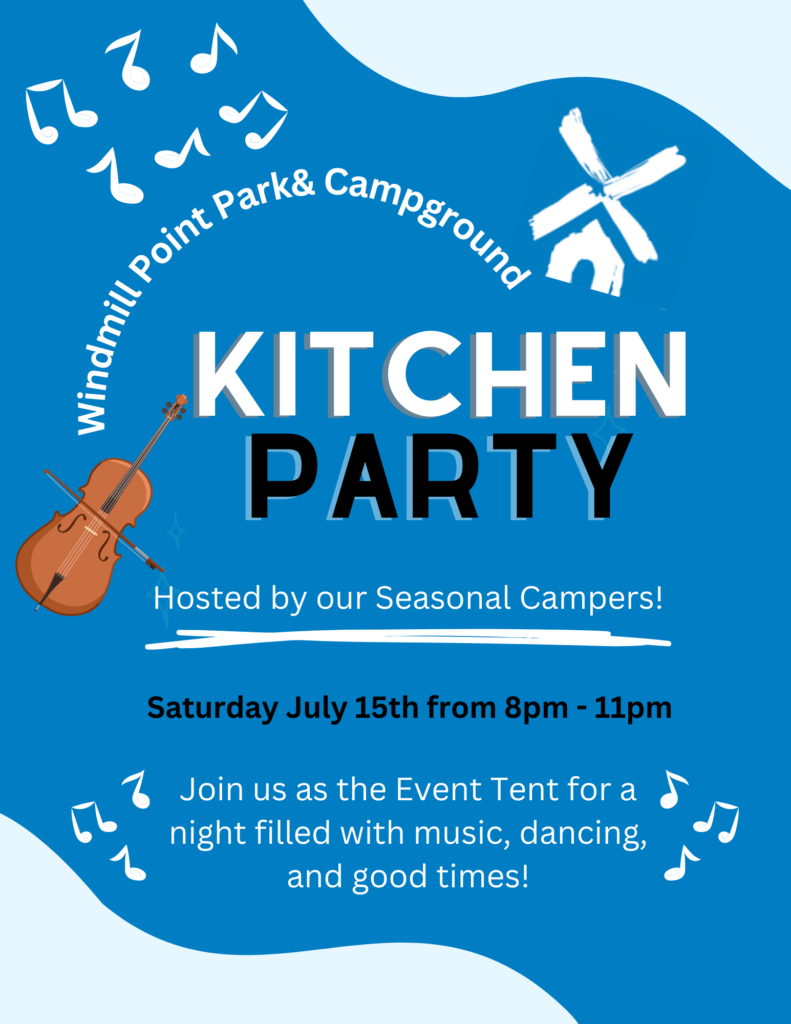 Windmill Point Park& Campground

KITCHEN PARTY

Hosted by our Seasonal Campers!

Saturday July 15th from 8pm - 11pm

Join us as the Event Tent for a night filled with music, dancing, and good times!